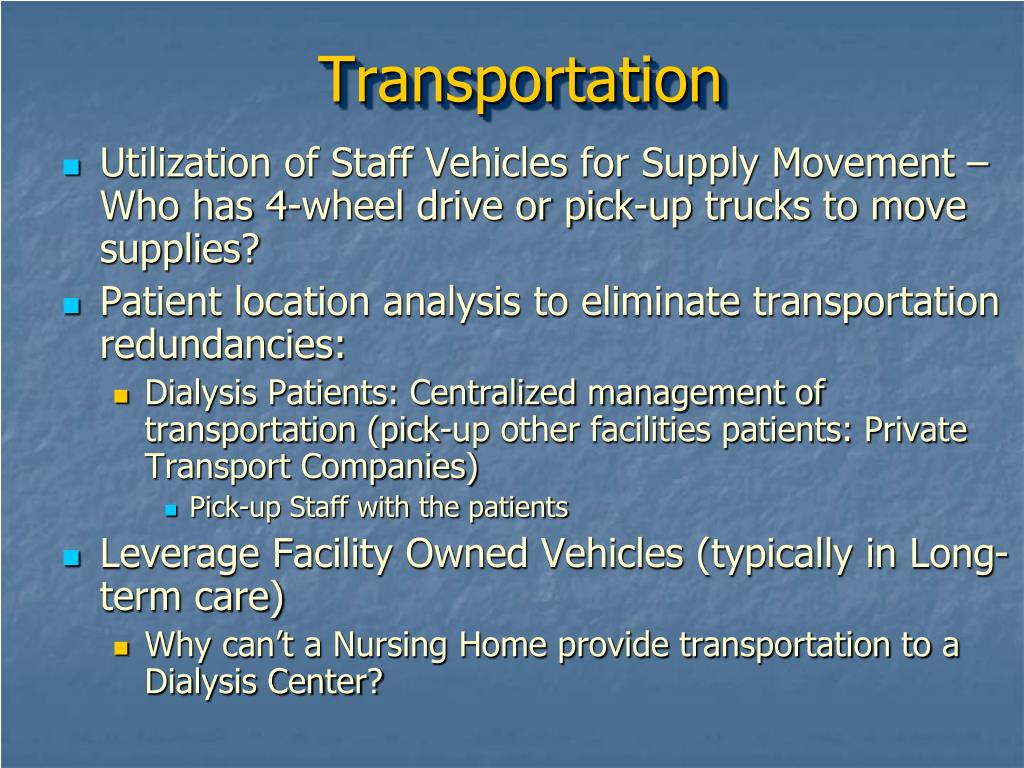 Transportation

- Utilization of Staff Vehicles for Supply Movement – Who has 4-wheel drive or pick-up trucks to move supplies?
- Patient location analysis to eliminate transportation redundancies:
  - Dialysis Patients: Centralized management of transportation (pick-up other facilities patients: Private Transport Companies)
    - Pick-up Staff with the patients
- Leverage Facility Owned Vehicles (typically in Long-term care)
  - Why can't a Nursing Home provide transportation to a Dialysis Center?